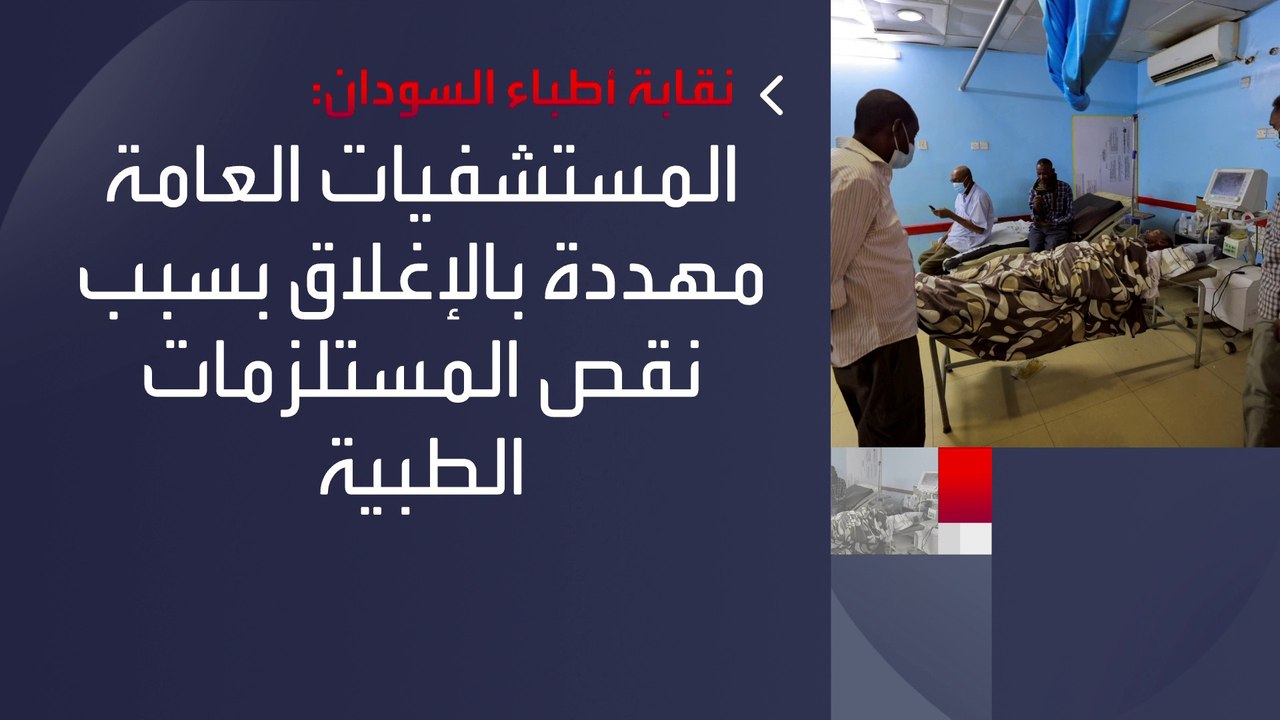 نقابة أطباء السودان:

المستشفيات العامة مهددة بالإغلاق بسبب نقص المستلزمات الطبية